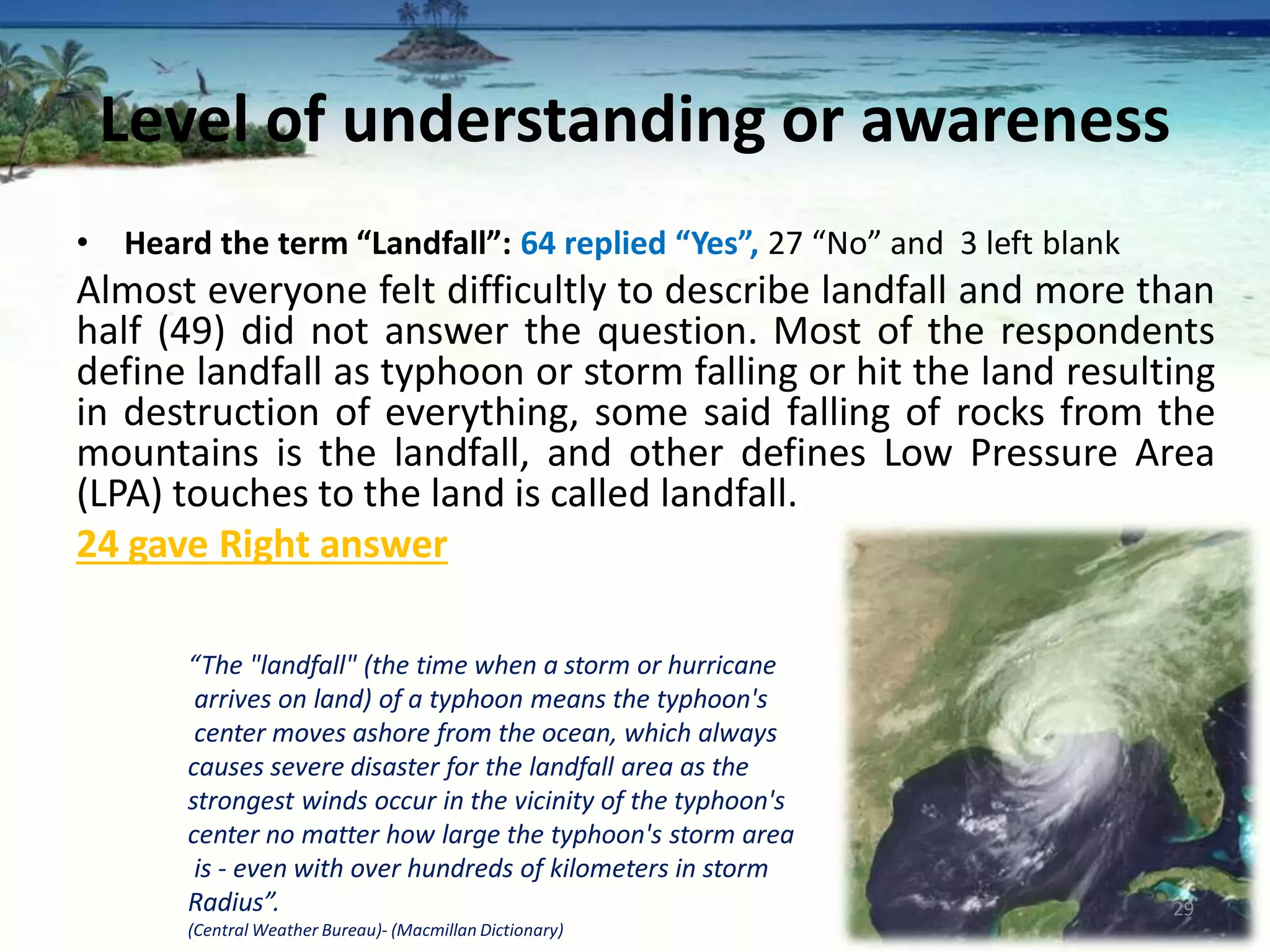 Level of understanding or awareness

• Heard the term “Landfall”: 64 replied “Yes”, 27 “No” and 3 left blank

Almost everyone felt difficultly to describe landfall and more than half (49) did not answer the question. Most of the respondents define landfall as typhoon or storm falling or hit the land resulting in destruction of everything, some said falling of rocks from the mountains is the landfall, and other defines Low Pressure Area (LPA) touches to the land is called landfall.

24 gave Right answer

“The "landfall" (the time when a storm or hurricane arrives on land) of a typhoon means the typhoon's center moves ashore from the ocean, which always causes severe disaster for the landfall area as the strongest winds occur in the vicinity of the typhoon's center no matter how large the typhoon's storm area is - even with over hundreds of kilometers in storm Radius”.

(Central Weather Bureau)- (Macmillan Dictionary)

29